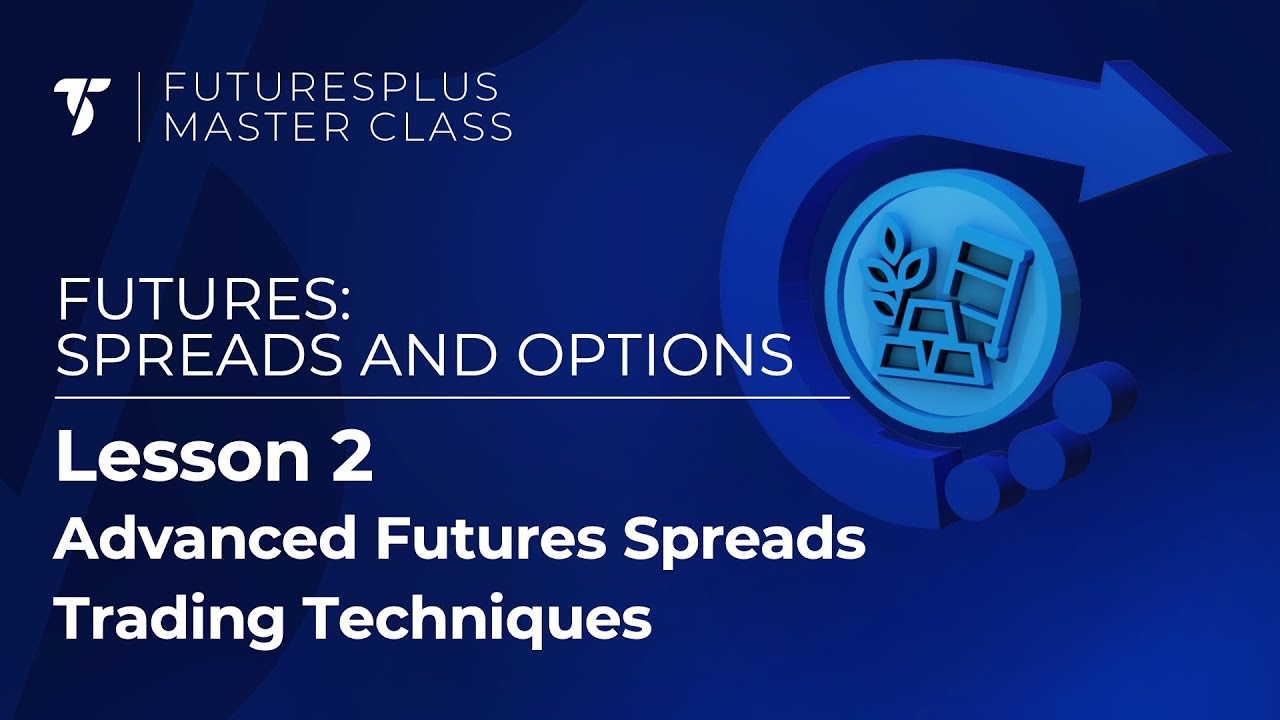 FUTURESPLUS
MASTER CLASS

FUTURES:
SPREADS AND OPTIONS

Lesson 2

Advanced Futures Spreads
Trading Techniques